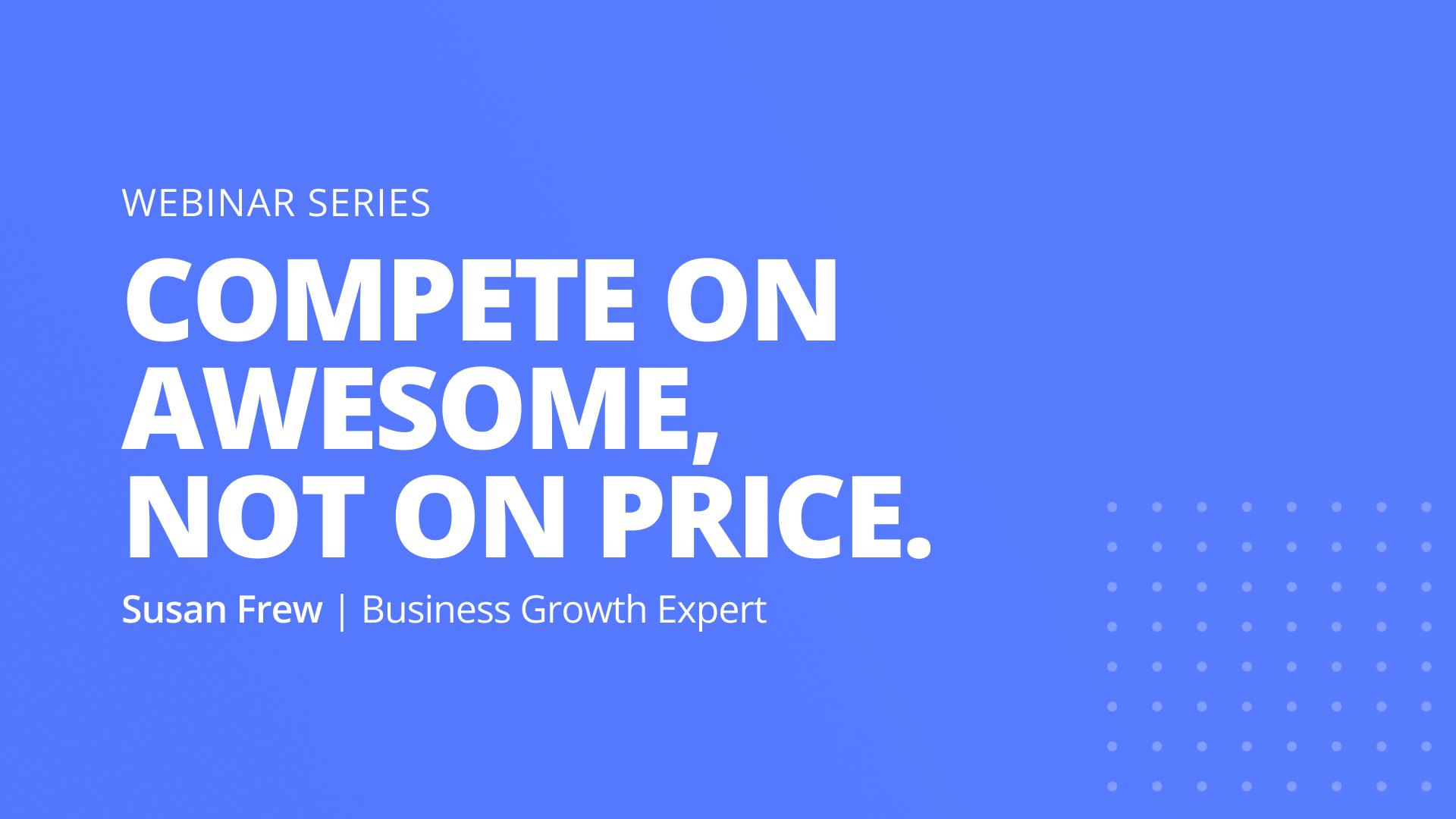 WEBINAR SERIES

COMPETE ON AWESOME, NOT ON PRICE.

Susan Frew | Business Growth Expert